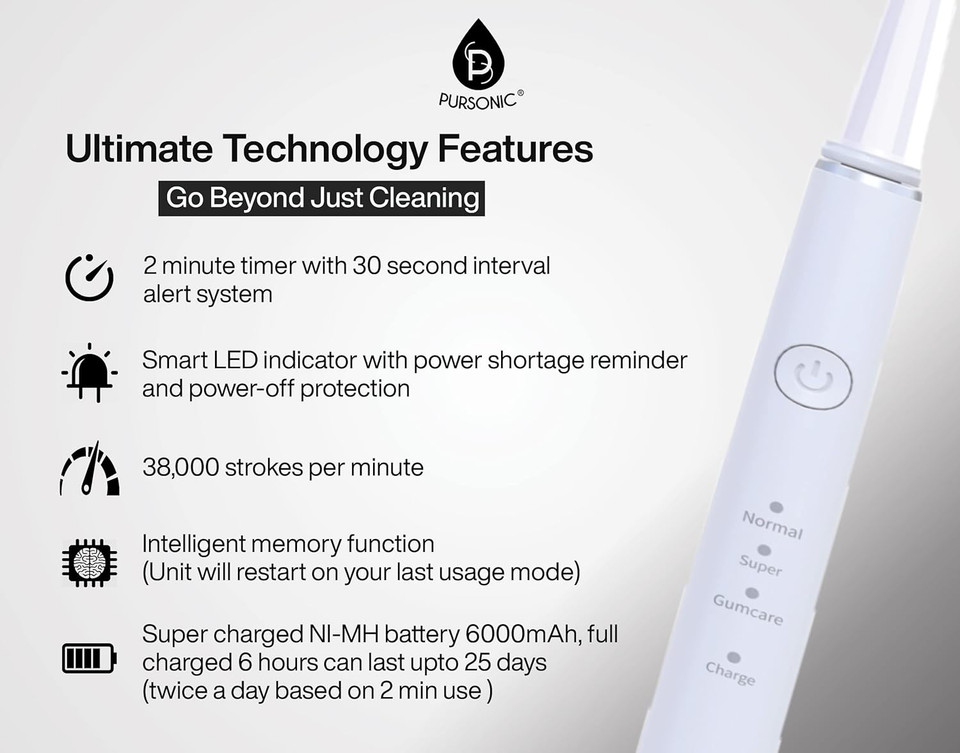 PURSONIC®

Ultimate Technology Features

Go Beyond Just Cleaning

2 minute timer with 30 second interval alert system

Smart LED indicator with power shortage reminder and power-off protection

38,000 strokes per minute

Intelligent memory function (Unit will restart on your last usage mode)

Super charged NI-MH battery 6000mAh, full charged 6 hours can last upto 25 days (twice a day based on 2 min use )

Normal

Super

Gumcare

Charge